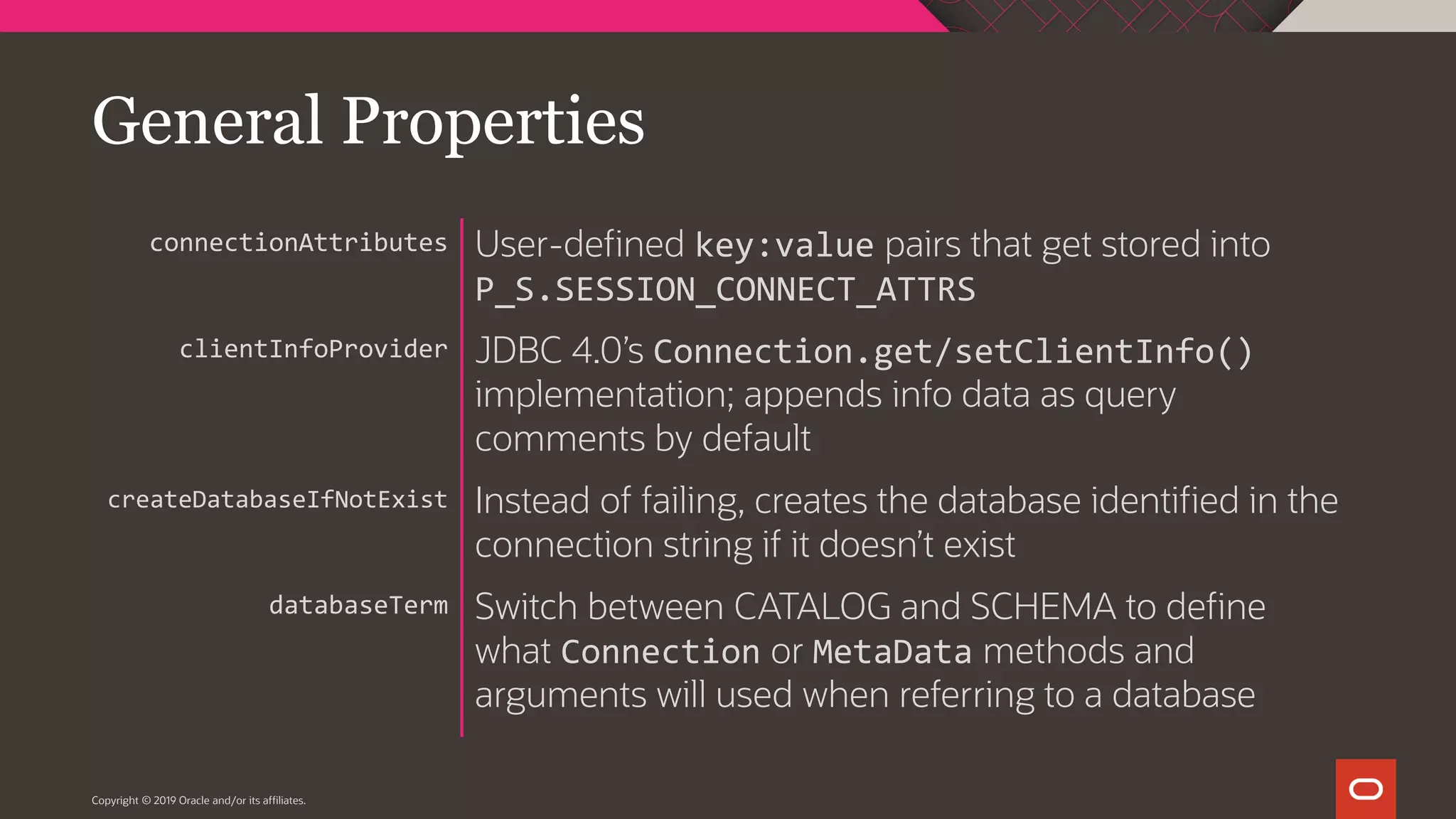 General Properties

| | |
|---|---|
| connectionAttributes | User-defined key:value pairs that get stored into P_S.SESSION_CONNECT_ATTRS |
| clientInfoProvider | JDBC 4.0's Connection.get/setClientInfo() implementation; appends info data as query comments by default |
| createDatabaseIfNotExist | Instead of failing, creates the database identified in the connection string if it doesn't exist |
| databaseTerm | Switch between CATALOG and SCHEMA to define what Connection or MetaData methods and arguments will used when referring to a database |

Copyright © 2019 Oracle and/or its affiliates.